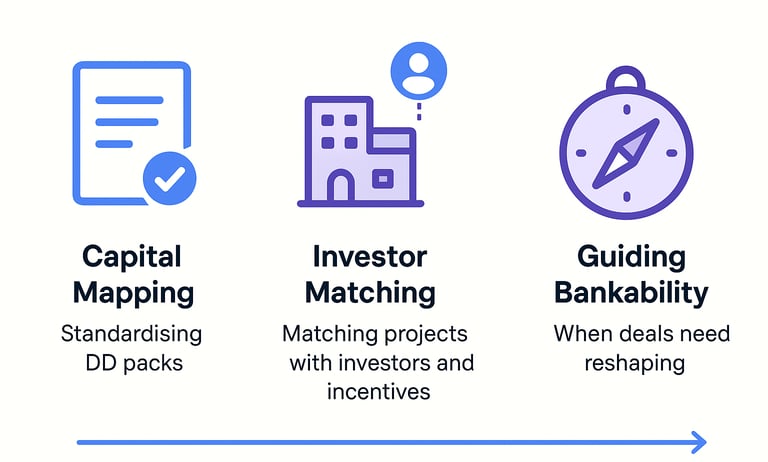 Capital Mapping

Standardising DD packs

Investor Matching

Matching projects with investors and incentives

Guiding Bankability

When deals need reshaping